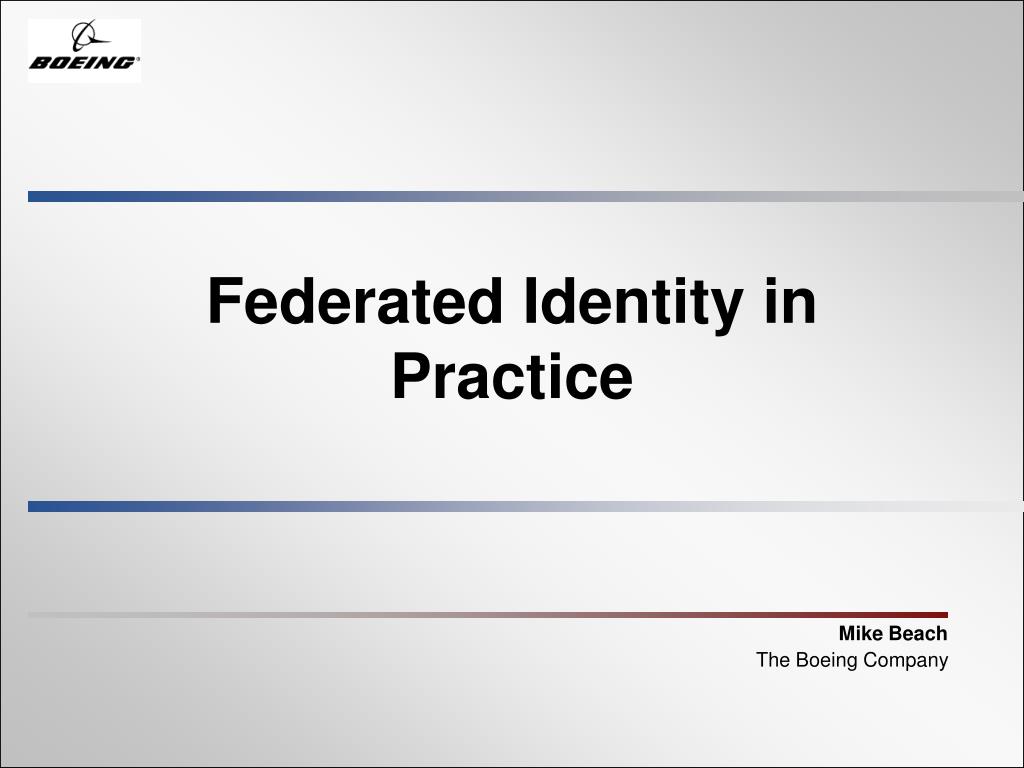 BOEING

Federated Identity in Practice

Mike Beach
The Boeing Company